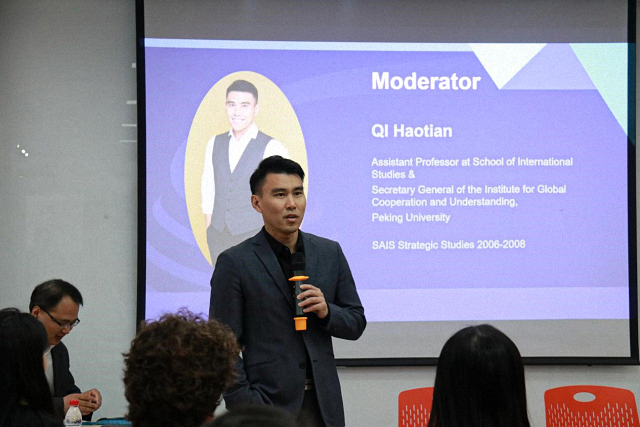 Moderator

QI Haotian

Assistant Professor at School of International Studies &
Secretary General of the Institute for Global Cooperation and Understanding,
Peking University

SAIS Strategic Studies 2006-2008